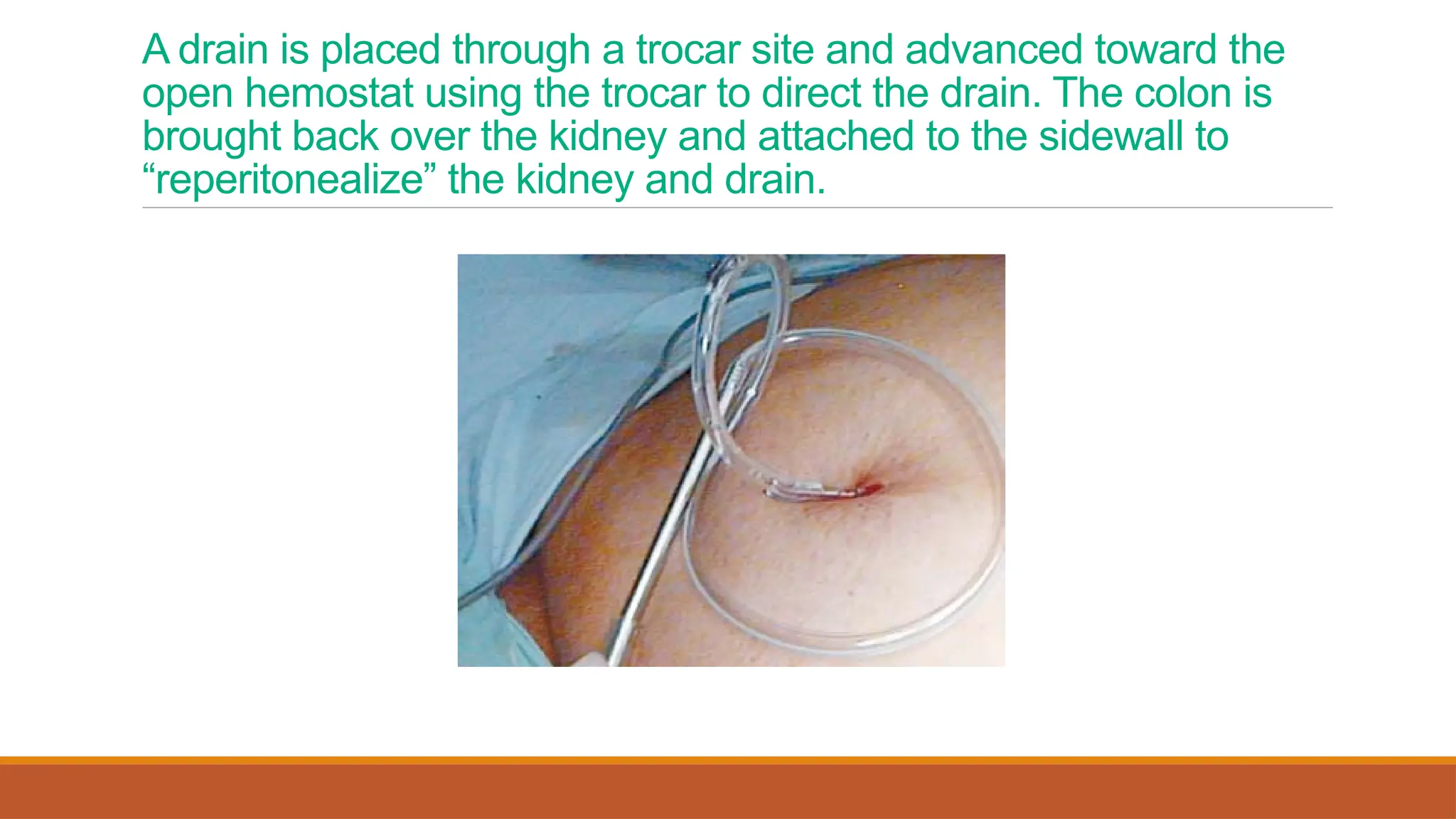 A drain is placed through a trocar site and advanced toward the open hemostat using the trocar to direct the drain. The colon is brought back over the kidney and attached to the sidewall to “reperitonealize” the kidney and drain.